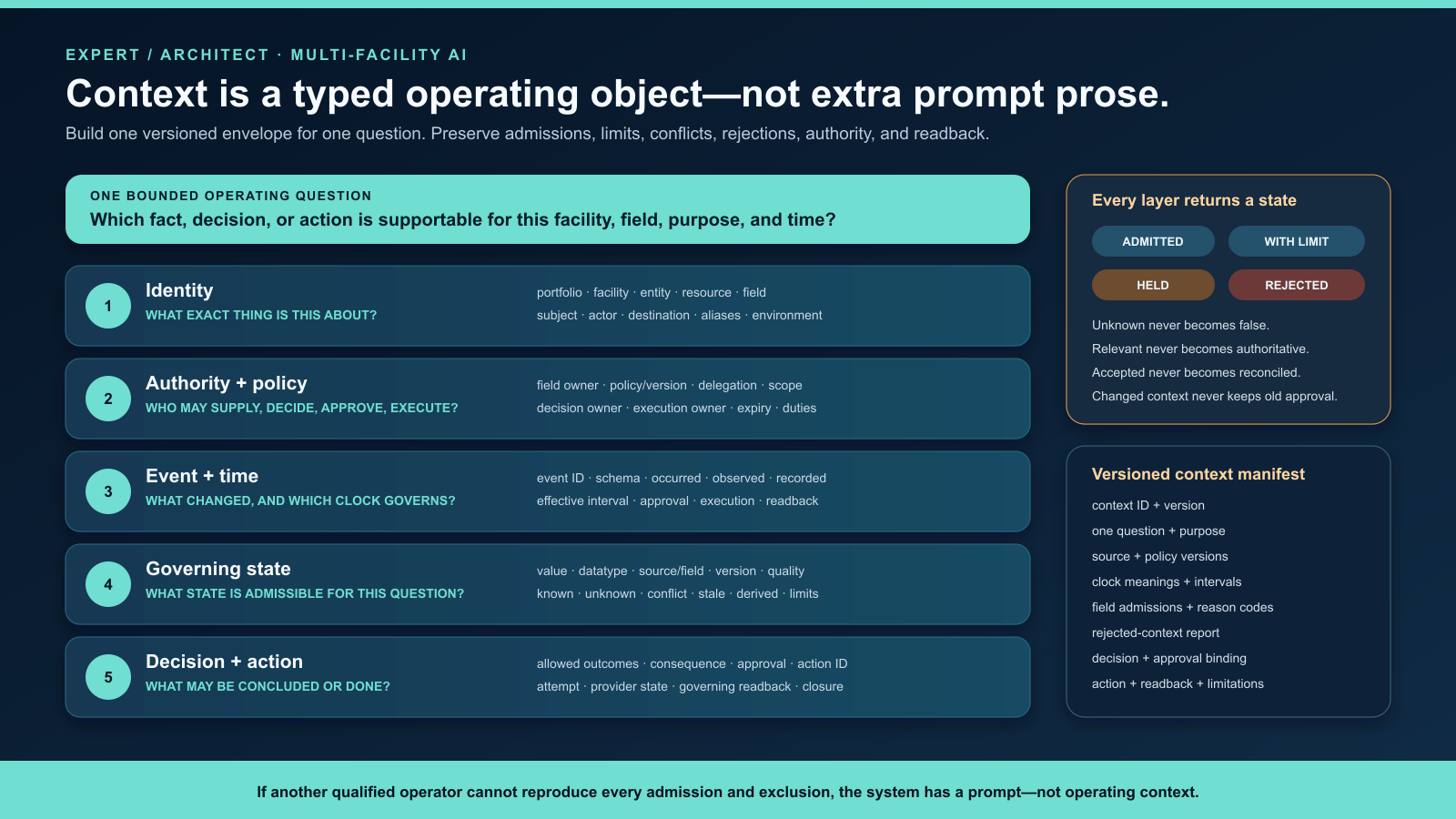 EXPERT / ARCHITECT · MULTI-FACILITY AI

Context is a typed operating object—not extra prompt prose.

Build one versioned envelope for one question. Preserve admissions, limits, conflicts, rejections, authority, and readback.

ONE BOUNDED OPERATING QUESTION
Which fact, decision, or action is supportable for this facility, field, purpose, and time?

1
Identity
WHAT EXACT THING IS THIS ABOUT?
portfolio · facility · entity · resource · field
subject · actor · destination · aliases · environment

2
Authority + policy
WHO MAY SUPPLY, DECIDE, APPROVE, EXECUTE?
field owner · policy/version · delegation · scope
decision owner · execution owner · expiry · duties

3
Event + time
WHAT CHANGED, AND WHICH CLOCK GOVERNS?
event ID · schema · occurred · observed · recorded
effective interval · approval · execution · readback

4
Governing state
WHAT STATE IS ADMISSIBLE FOR THIS QUESTION?
value · datatype · source/field · version · quality
known · unknown · conflict · stale · derived · limits

5
Decision + action
WHAT MAY BE CONCLUDED OR DONE?
allowed outcomes · consequence · approval · action ID
attempt · provider state · governing readback · closure

Every layer returns a state
ADMITTED
WITH LIMIT
HELD
REJECTED
Unknown never becomes false.
Relevant never becomes authoritative.
Accepted never becomes reconciled.
Changed context never keeps old approval.

Versioned context manifest
context ID + version
one question + purpose
source + policy versions
clock meanings + intervals
field admissions + reason codes
rejected-context report
decision + approval binding
action + readback + limitations

If another qualified operator cannot reproduce every admission and exclusion, the system has a prompt—not operating context.